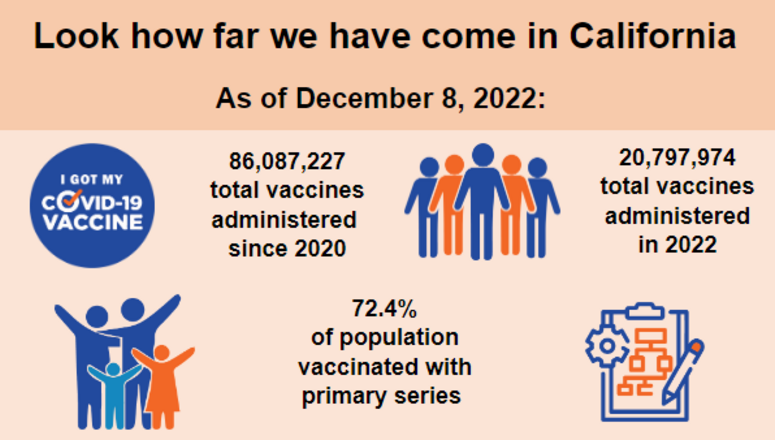 Look how far we have come in California

As of December 8, 2022:

I GOT MY COVID-19 VACCINE

86,087,227 total vaccines administered since 2020

20,797,974 total vaccines administered in 2022

72.4% of population vaccinated with primary series